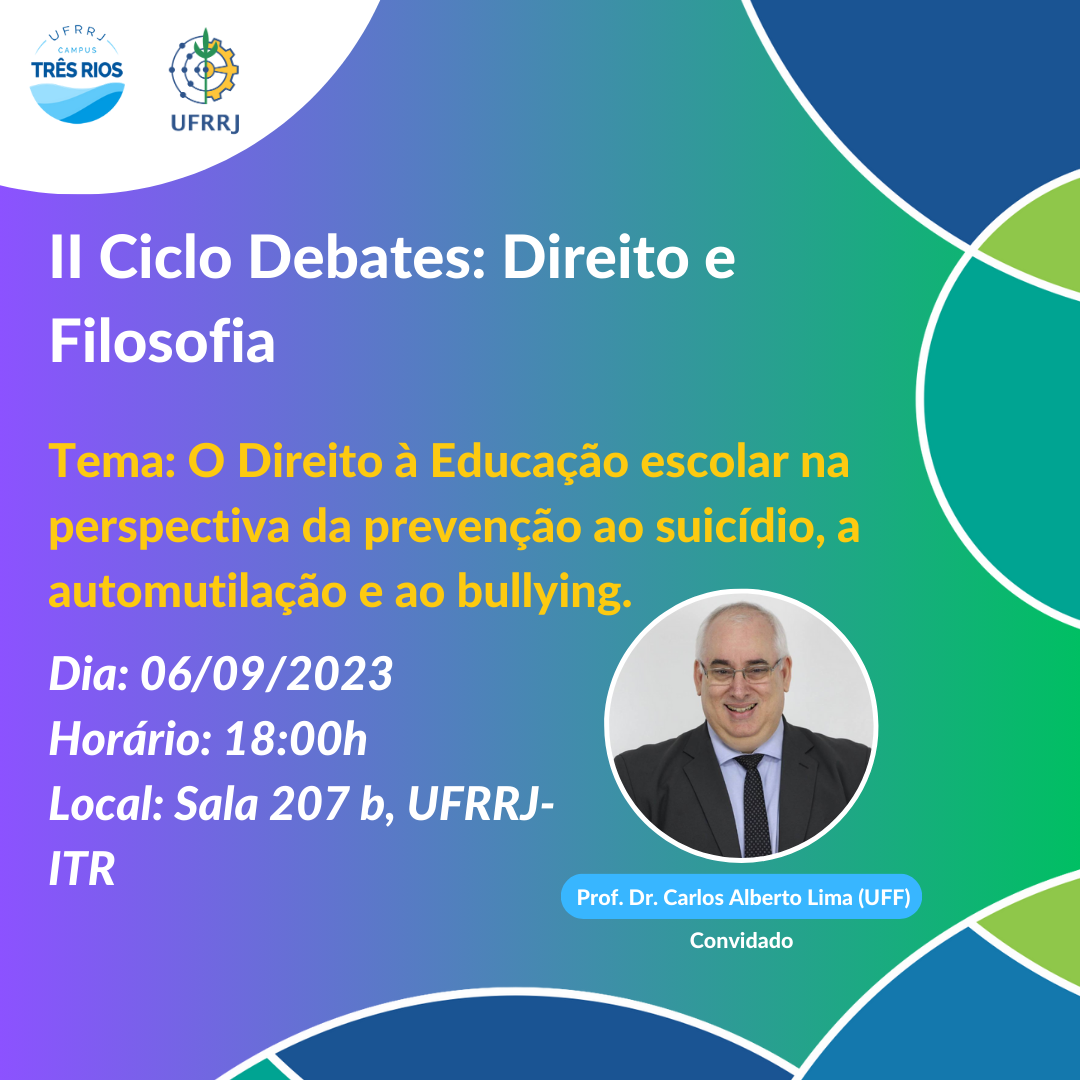 UFRRJ
CAMPUS
TRÊS RIOS

UFRRJ

II Ciclo Debates: Direito e Filosofia

Tema: O Direito à Educação escolar na perspectiva da prevenção ao suicídio, a automutilação e ao bullying.

Dia: 06/09/2023
Horário: 18:00h
Local: Sala 207 b, UFRRJ-ITR

Prof. Dr. Carlos Alberto Lima (UFF)
Convidado